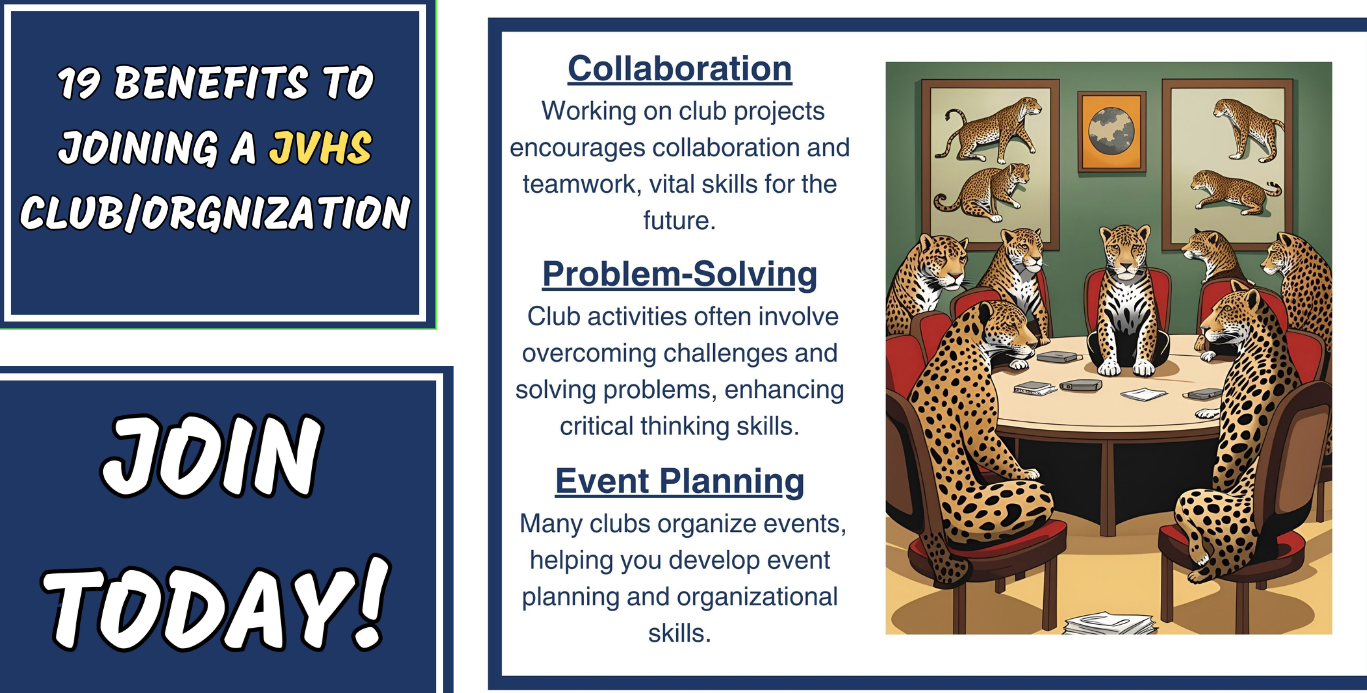 19 BENEFITS TO JOINING A JVHS CLUB/ORGNIZATION

JOIN TODAY!

Collaboration
Working on club projects encourages collaboration and teamwork, vital skills for the future.

Problem-Solving
Club activities often involve overcoming challenges and solving problems, enhancing critical thinking skills.

Event Planning
Many clubs organize events, helping you develop event planning and organizational skills.